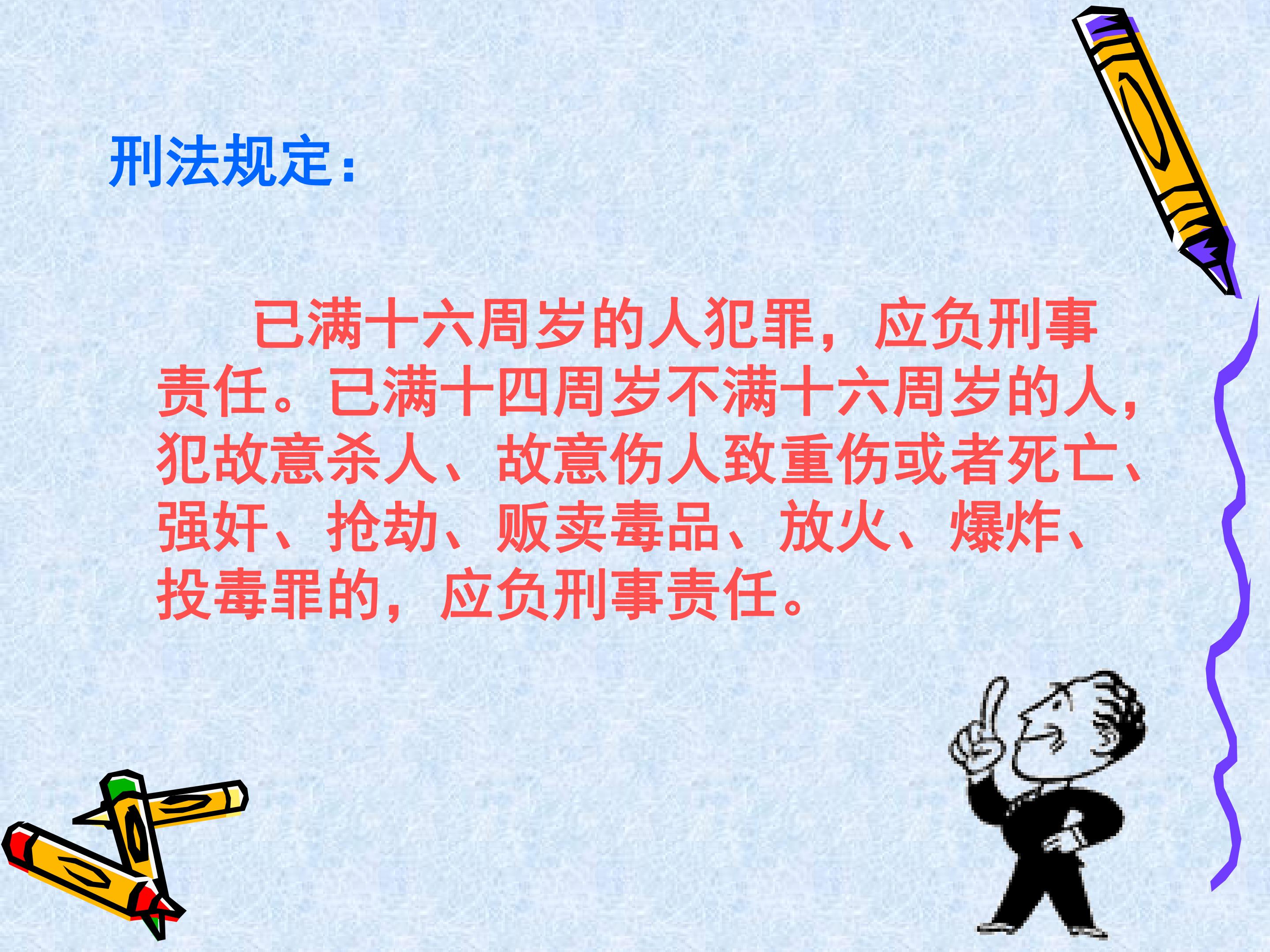 刑法规定:

已满十六周岁的人犯罪，应负刑事责任。已满十四周岁不满十六周岁的人，犯故意杀人、故意伤人致重伤或者死亡、强奸、抢劫、贩卖毒品、放火、爆炸、投毒罪的，应负刑事责任。